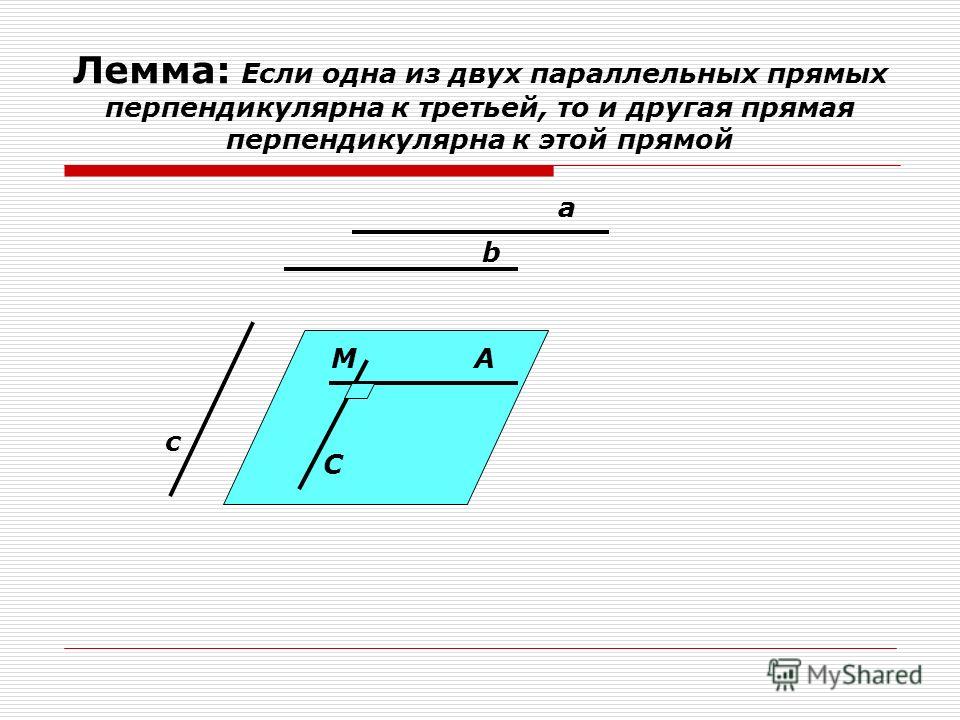 Лемма: Если одна из двух параллельных прямых перпендикулярна к третьей, то и другая прямая перпендикулярна к этой прямой

a

b

M

A

c

C

MyShared